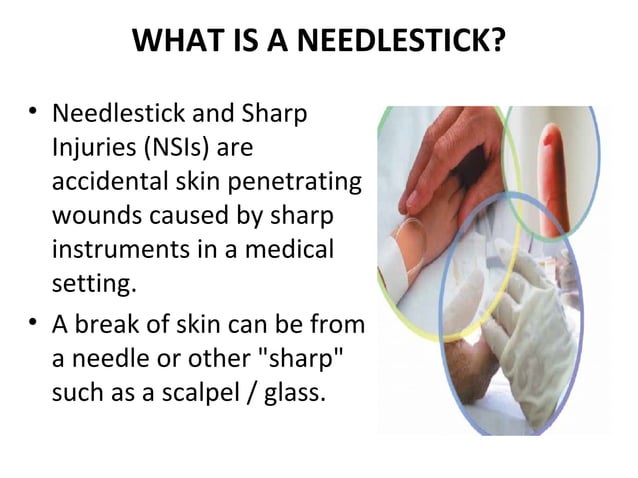 WHAT IS A NEEDLESTICK?

• Needlestick and Sharp Injuries (NSIs) are accidental skin penetrating wounds caused by sharp instruments in a medical setting.

• A break of skin can be from a needle or other "sharp" such as a scalpel / glass.